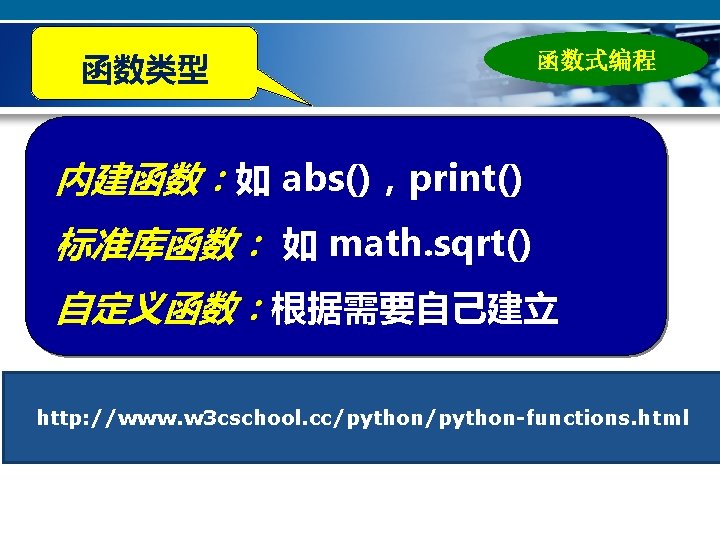 函数类型

函数式编程

内建函数：如 abs()，print()

标准库函数： 如 math.sqrt()

自定义函数：根据需要自己建立

http://www.w3cschool.cc/python/python-functions.html